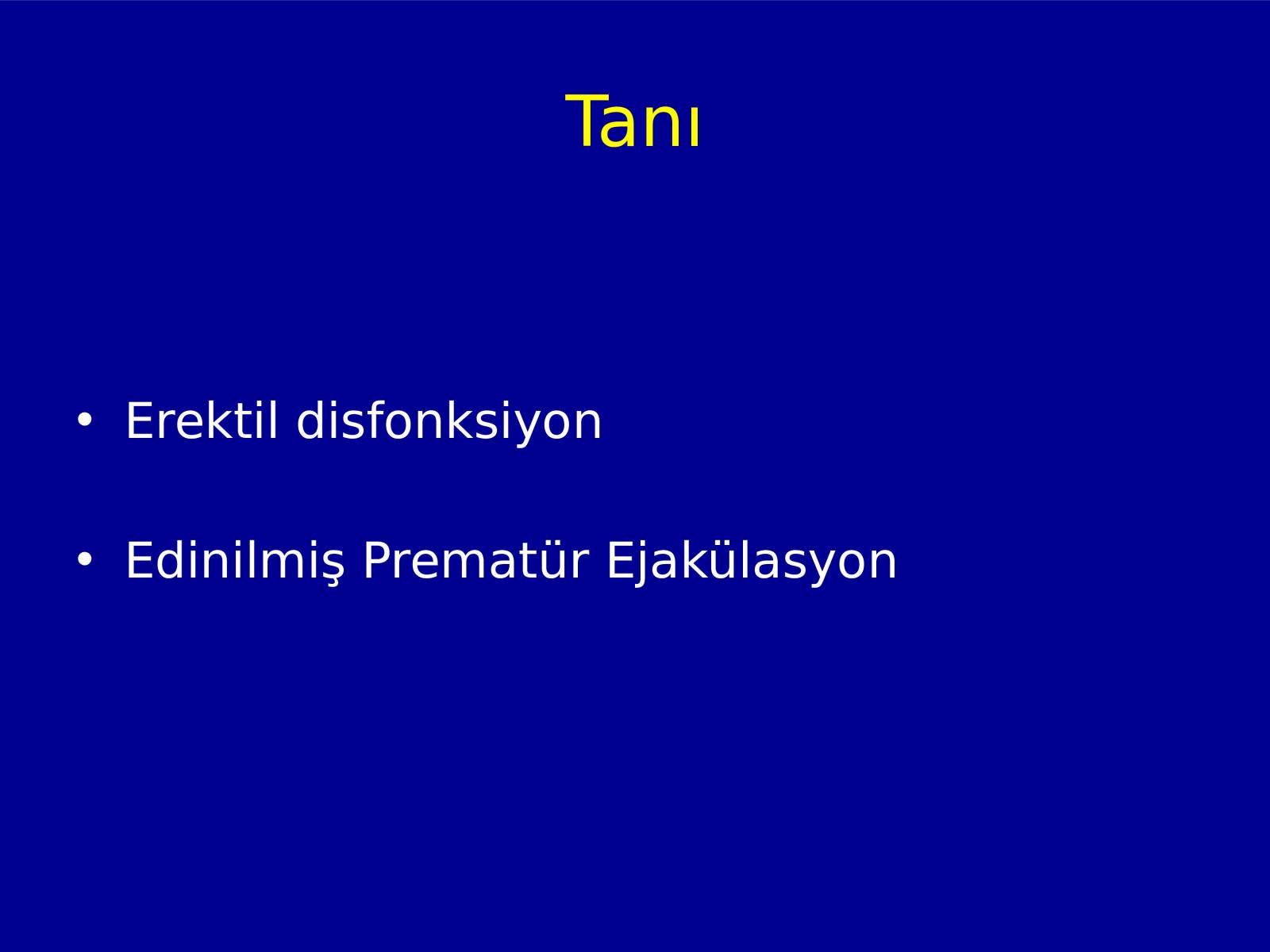 Tanı

• Erektil disfonksiyon

• Edinilmiş Prematür Ejakülasyon